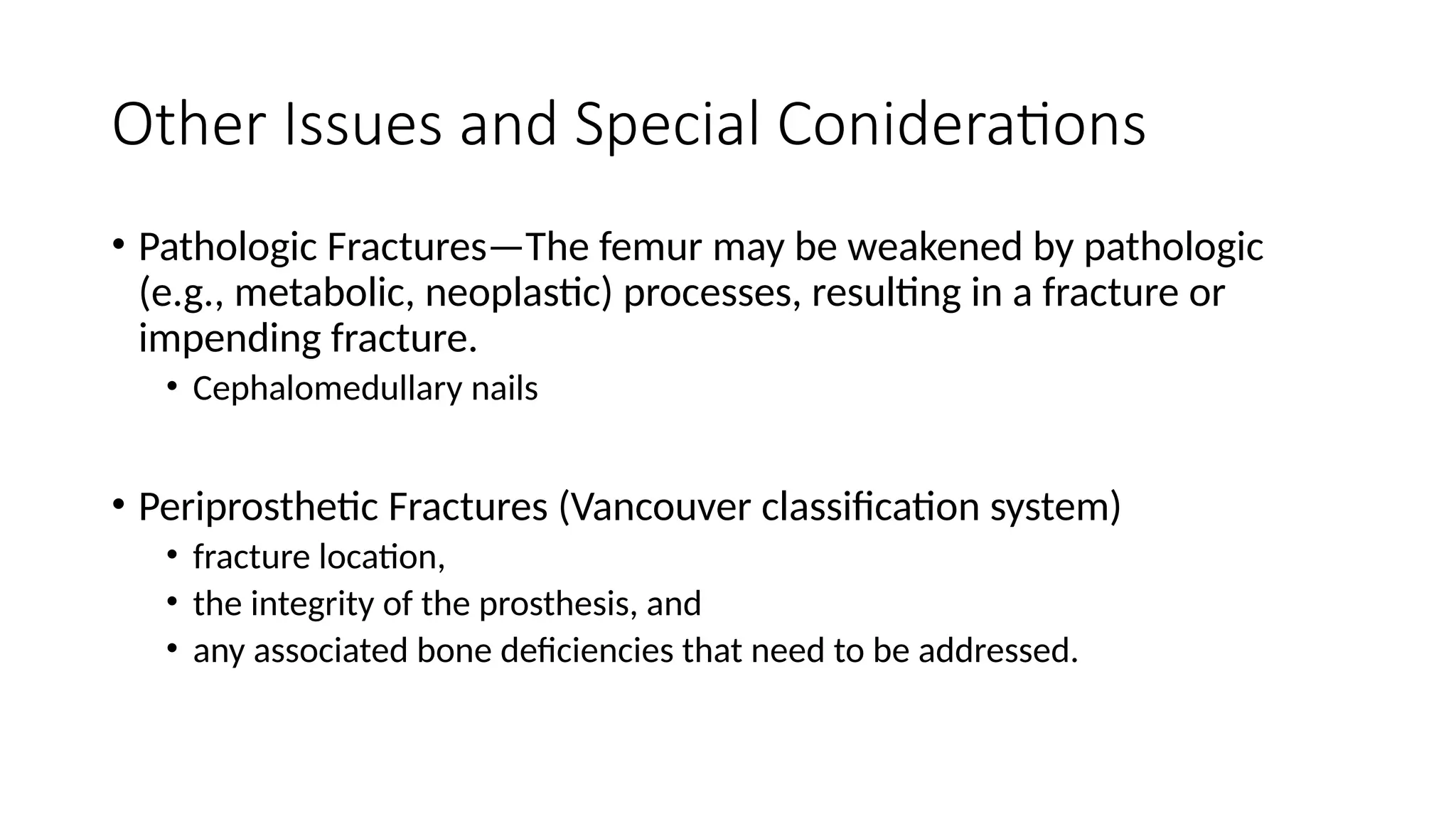 Other Issues and Special Coniderations

• Pathologic Fractures—The femur may be weakened by pathologic (e.g., metabolic, neoplastic) processes, resulting in a fracture or impending fracture.
  • Cephalomedullary nails

• Periprosthetic Fractures (Vancouver classification system)
  • fracture location,
  • the integrity of the prosthesis, and
  • any associated bone deficiencies that need to be addressed.